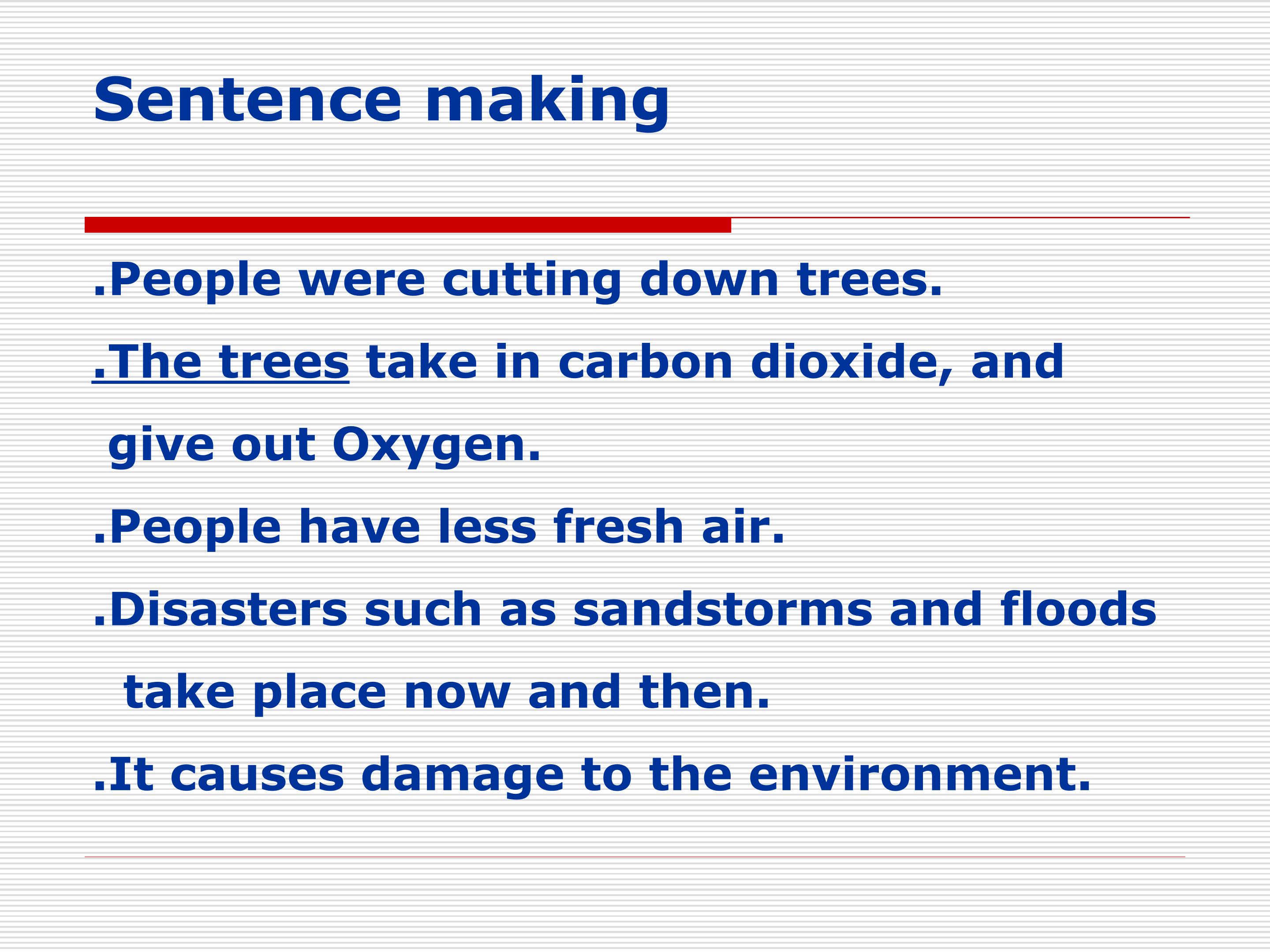 Sentence making

.People were cutting down trees.

.The trees take in carbon dioxide, and give out Oxygen.

.People have less fresh air.

.Disasters such as sandstorms and floods take place now and then.

.It causes damage to the environment.